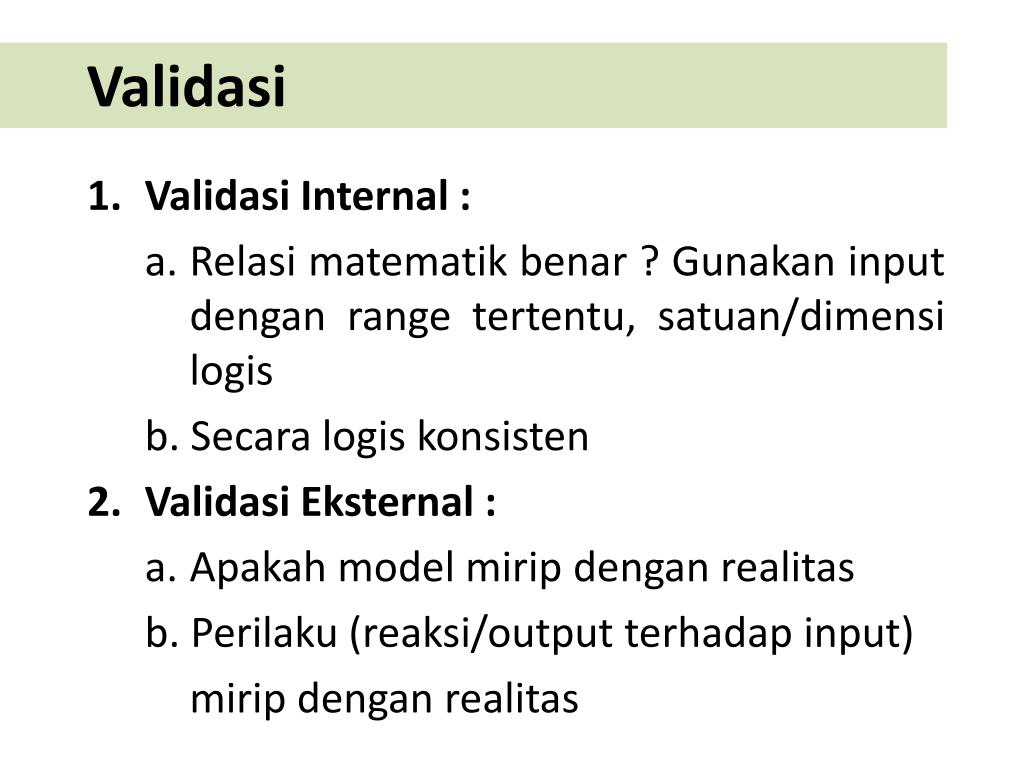 Validasi

1. Validasi Internal :

a. Relasi matematik benar ? Gunakan input dengan range tertentu, satuan/dimensi logis

b. Secara logis konsisten

2. Validasi Eksternal :

a. Apakah model mirip dengan realitas

b. Perilaku (reaksi/output terhadap input) mirip dengan realitas